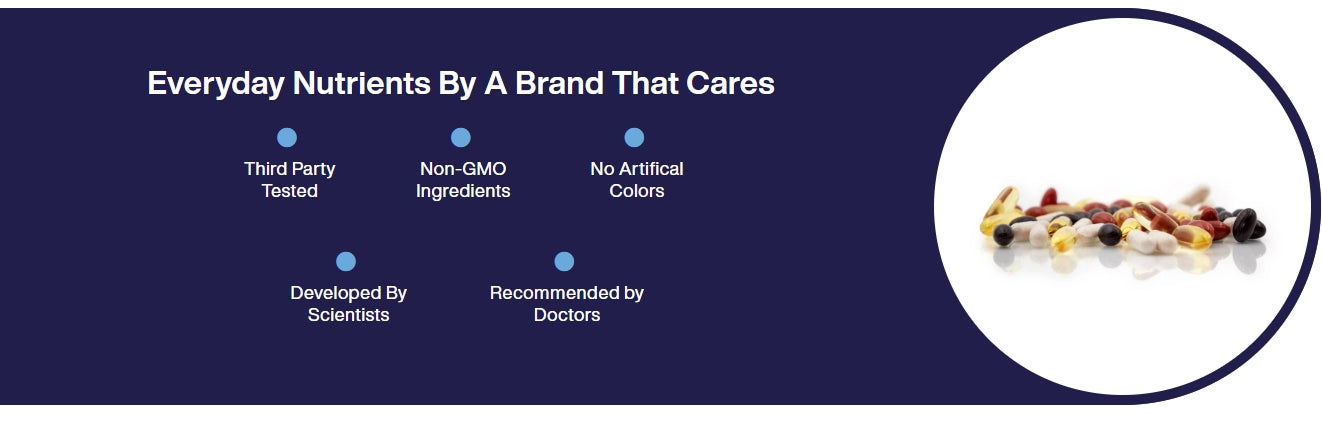 Everyday Nutrients By A Brand That Cares

Third Party Tested

Non-GMO Ingredients

No Artifical Colors

Developed By Scientists

Recommended by Doctors